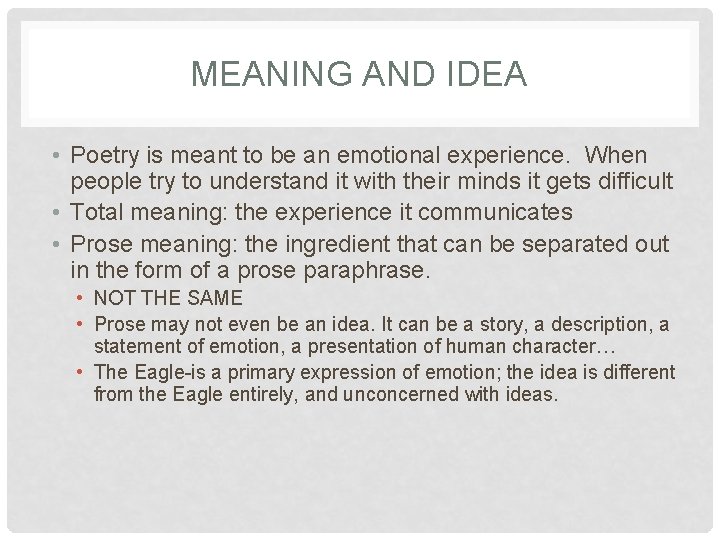 MEANING AND IDEA

• Poetry is meant to be an emotional experience. When people try to understand it with their minds it gets difficult
• Total meaning: the experience it communicates
• Prose meaning: the ingredient that can be separated out in the form of a prose paraphrase.
  • NOT THE SAME
  • Prose may not even be an idea. It can be a story, a description, a statement of emotion, a presentation of human character…
  • The Eagle-is a primary expression of emotion; the idea is different from the Eagle entirely, and unconcerned with ideas.